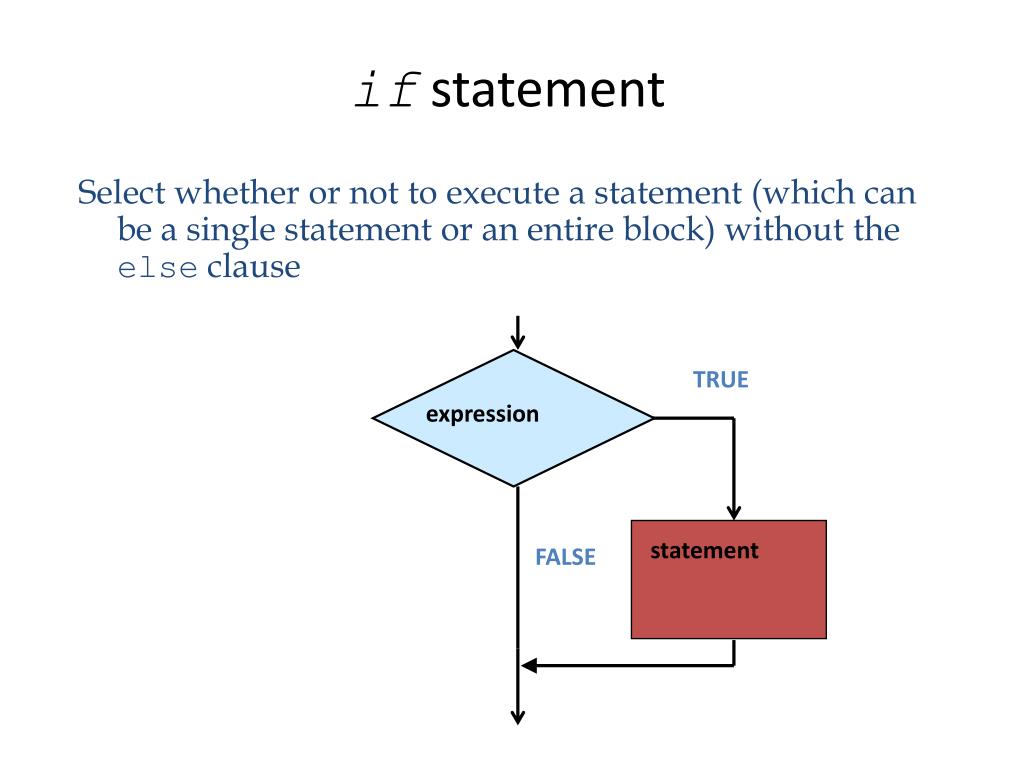 if statement

Select whether or not to execute a statement (which can be a single statement or an entire block) without the else clause

expression

TRUE

FALSE

statement